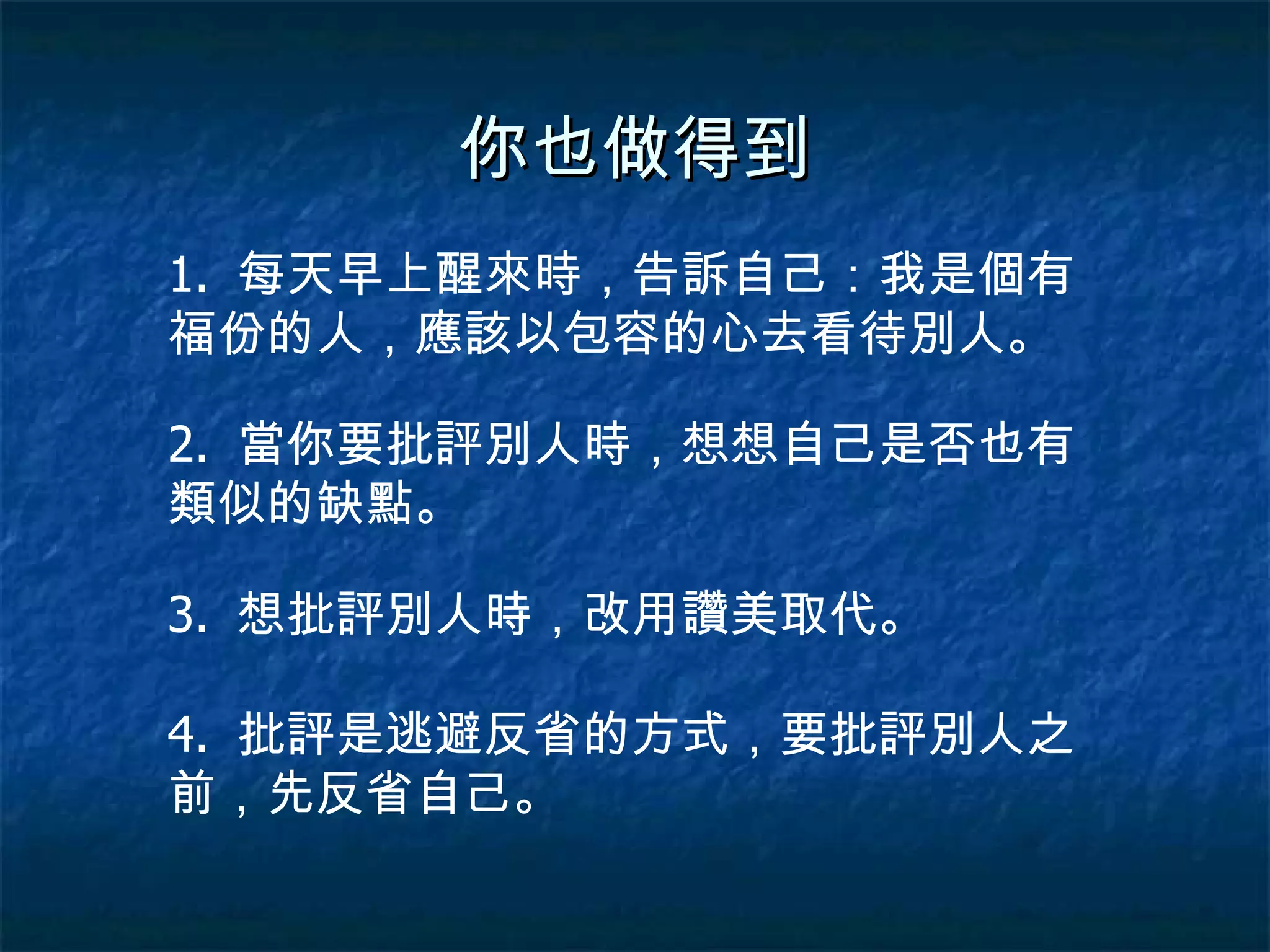 你也做得到

1. 每天早上醒來時，告訴自己：我是個有福份的人，應該以包容的心去看待別人。

2. 當你要批評別人時，想想自己是否也有類似的缺點。

3. 想批評別人時，改用讚美取代。

4. 批評是逃避反省的方式，要批評別人之前，先反省自己。